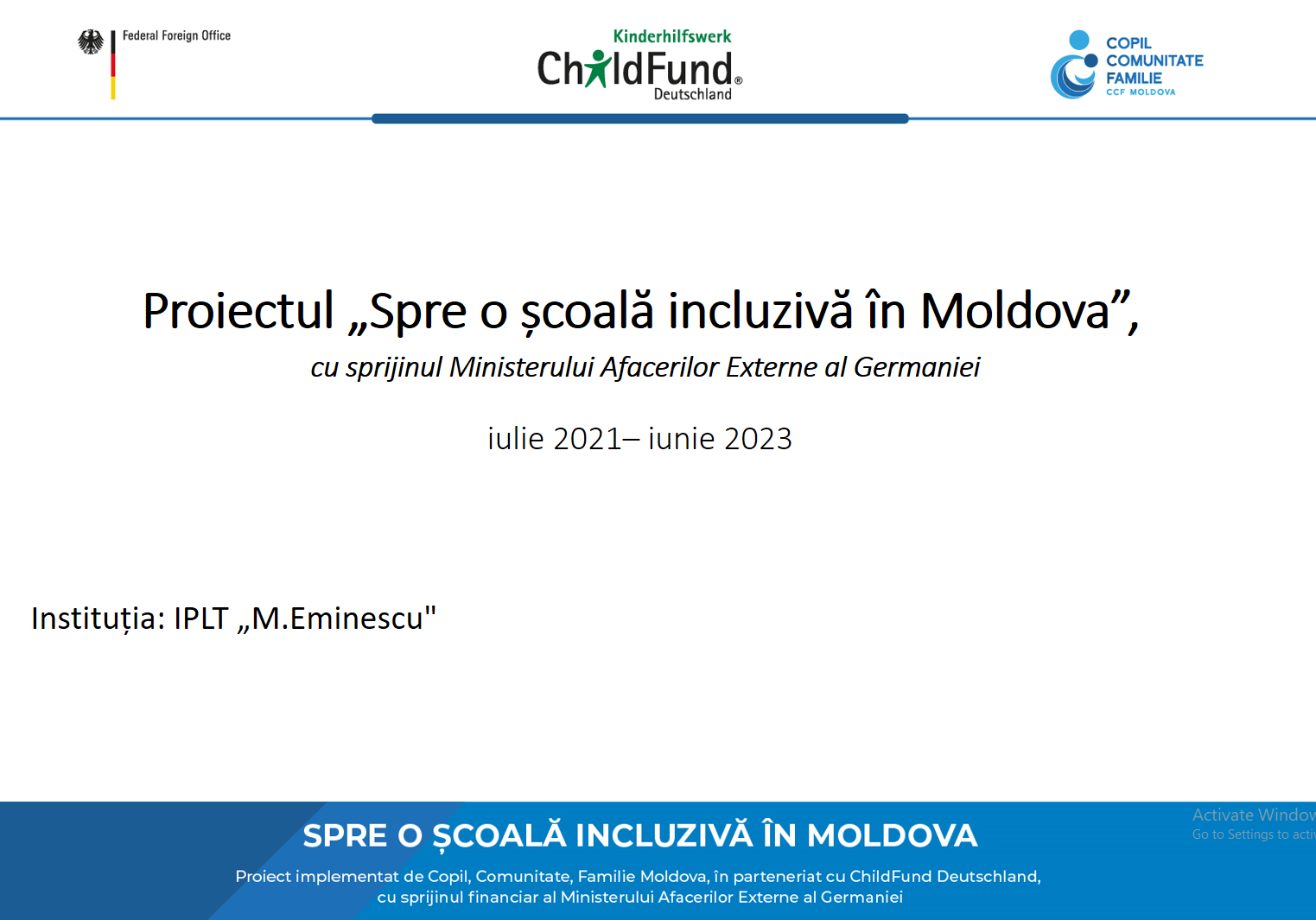 Federal Foreign Office

Kinderhilfswerk
ChildFund®
Deutschland

COPIL
COMUNITATE
FAMILIE
CCF MOLDOVA

Proiectul „Spre o școală incluzivă în Moldova”,

cu sprijinul Ministerului Afacerilor Externe al Germaniei

iulie 2021– iunie 2023

Instituția: IPLT „M.Eminescu"

SPRE O ȘCOALĂ INCLUZIVĂ ÎN MOLDOVA

Proiect implementat de Copil, Comunitate, Familie Moldova, în parteneriat cu ChildFund Deutschland, cu sprijinul financiar al Ministerului Afacerilor Externe al Germaniei

Activate Window
Go to Settings to acti